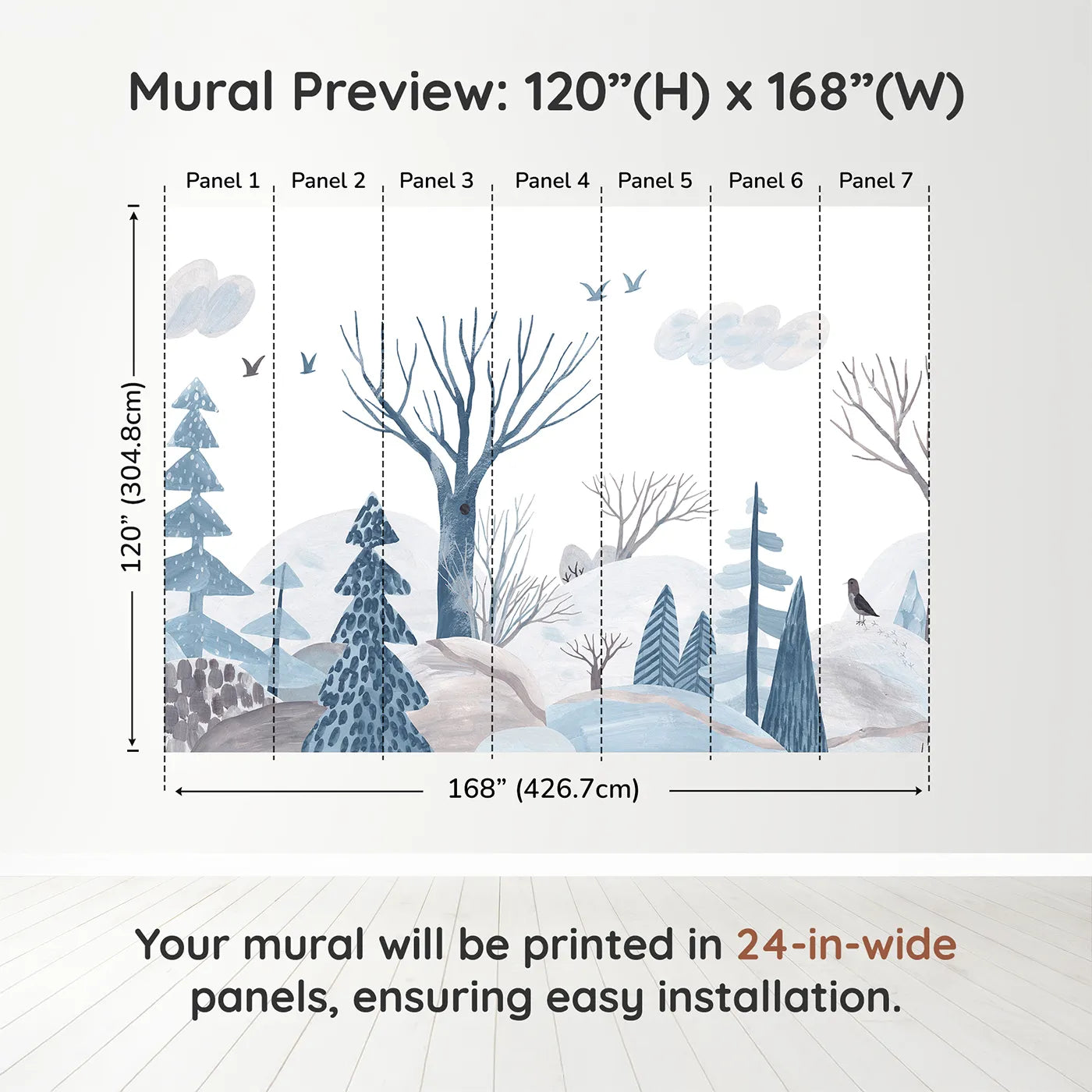 Mural Preview: 120”(H) x 168”(W)

Panel 1 Panel 2 Panel 3 Panel 4 Panel 5 Panel 6 Panel 7

120” (304.8cm)

168” (426.7cm)

Your mural will be printed in 24-in-wide panels, ensuring easy installation.